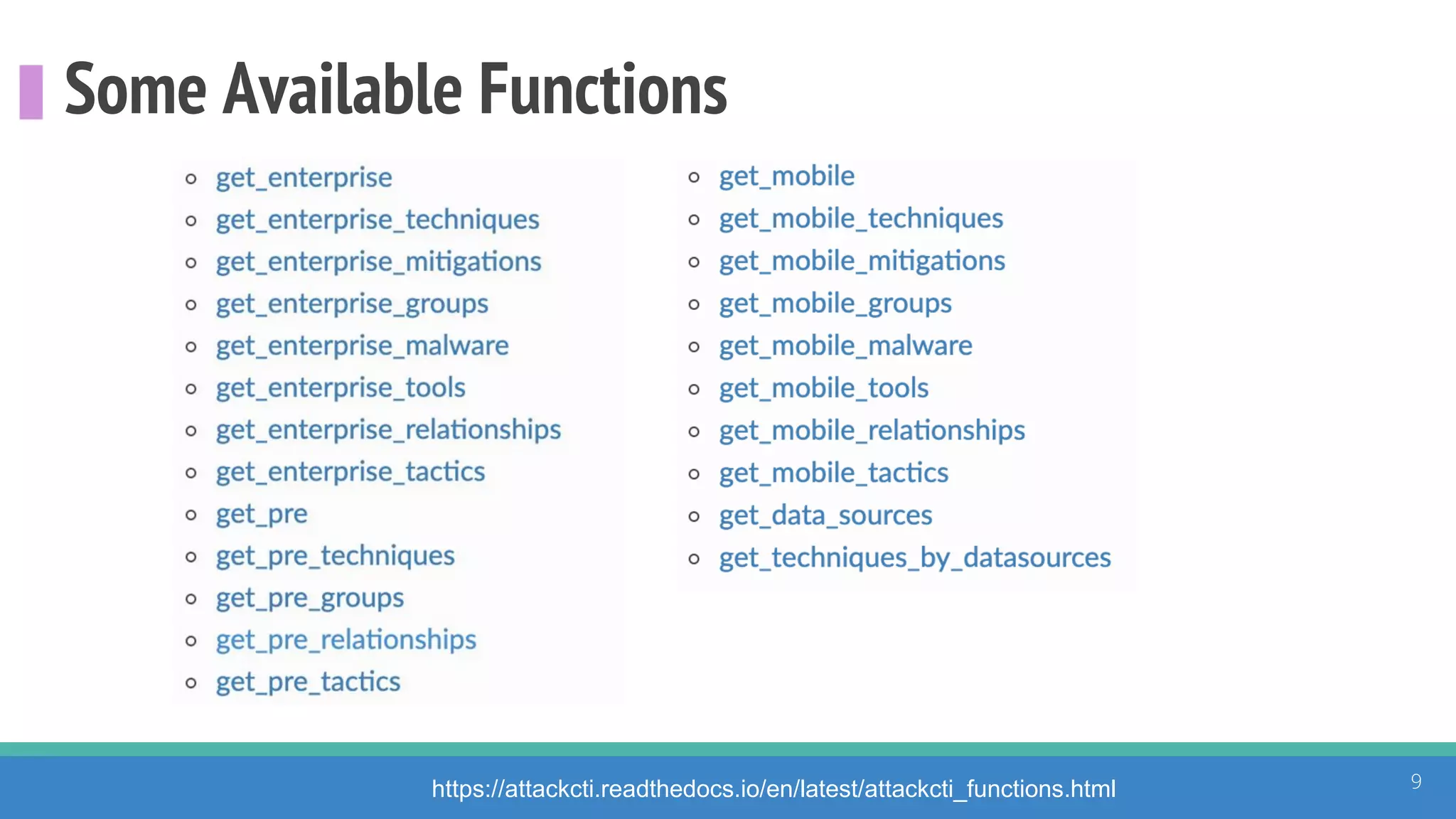 Some Available Functions

- get_enterprise
- get_enterprise_techniques
- get_enterprise_mitigations
- get_enterprise_groups
- get_enterprise_malware
- get_enterprise_tools
- get_enterprise_relationships
- get_enterprise_tactics
- get_pre
- get_pre_techniques
- get_pre_groups
- get_pre_relationships
- get_pre_tactics

- get_mobile
- get_mobile_techniques
- get_mobile_mitigations
- get_mobile_groups
- get_mobile_malware
- get_mobile_tools
- get_mobile_relationships
- get_mobile_tactics
- get_data_sources
- get_techniques_by_datasources

https://attackcti.readthedocs.io/en/latest/attackcti_functions.html

9